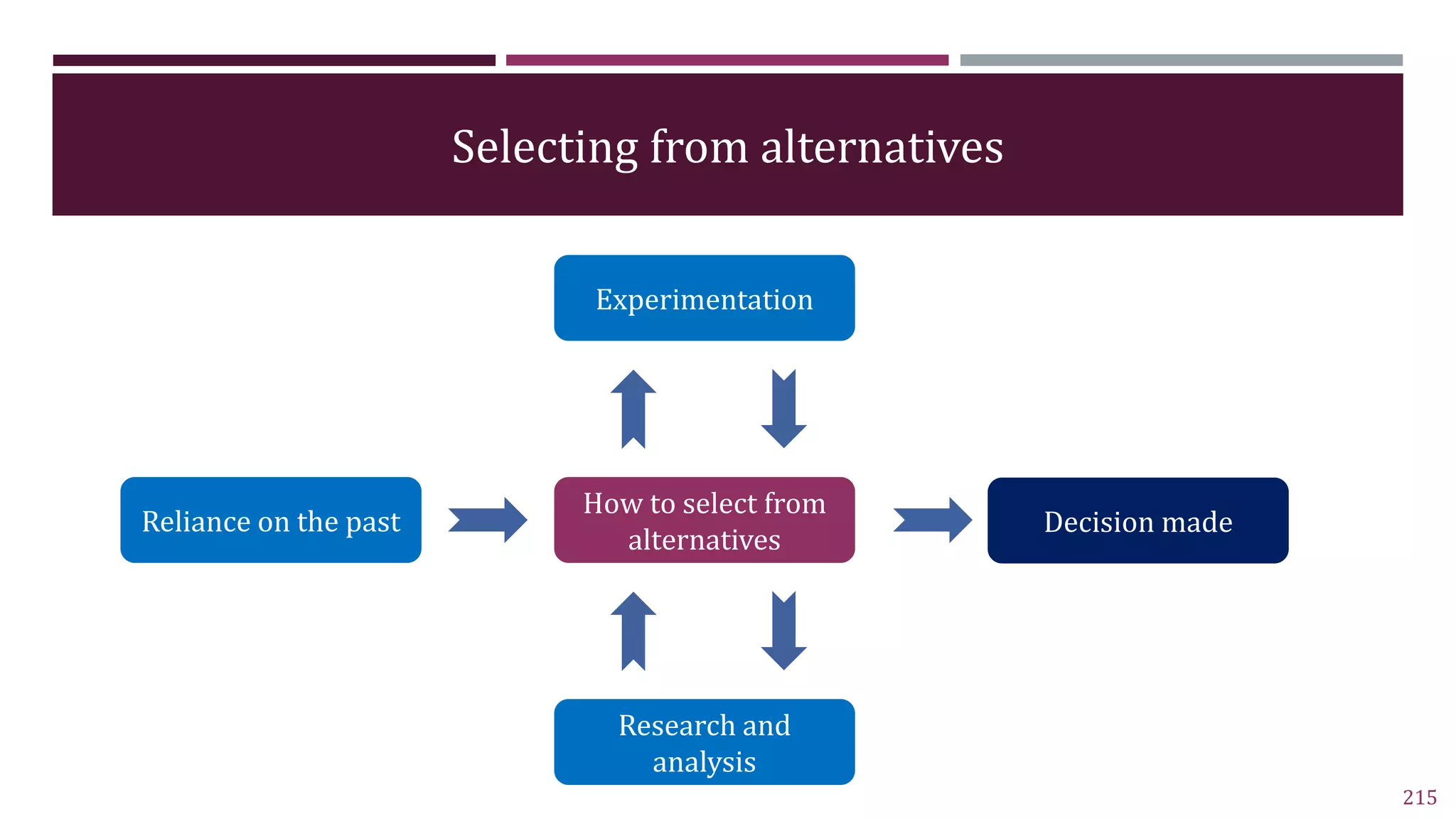 Selecting from alternatives

Experimentation

Reliance on the past

How to select from alternatives

Decision made

Research and analysis

215